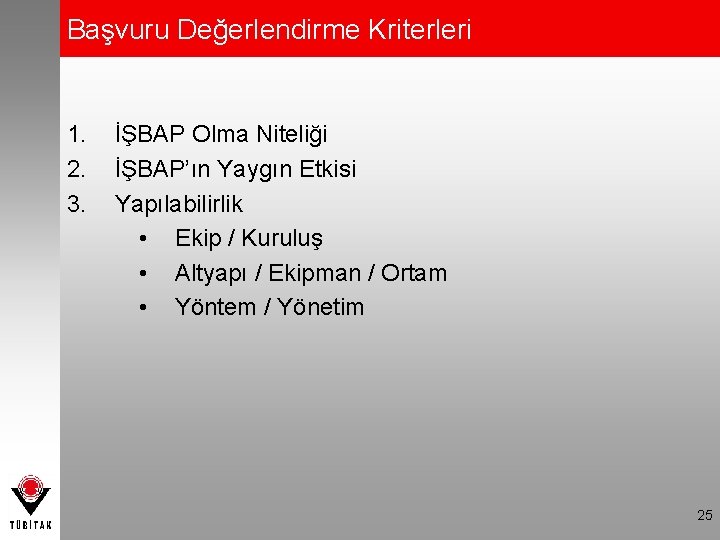 Başvuru Değerlendirme Kriterleri

1. İŞBAP Olma Niteliği
2. İŞBAP'ın Yaygın Etkisi
3. Yapılabilirlik
• Ekip / Kuruluş
• Altyapı / Ekipman / Ortam
• Yöntem / Yönetim

TÜBİTAK

25